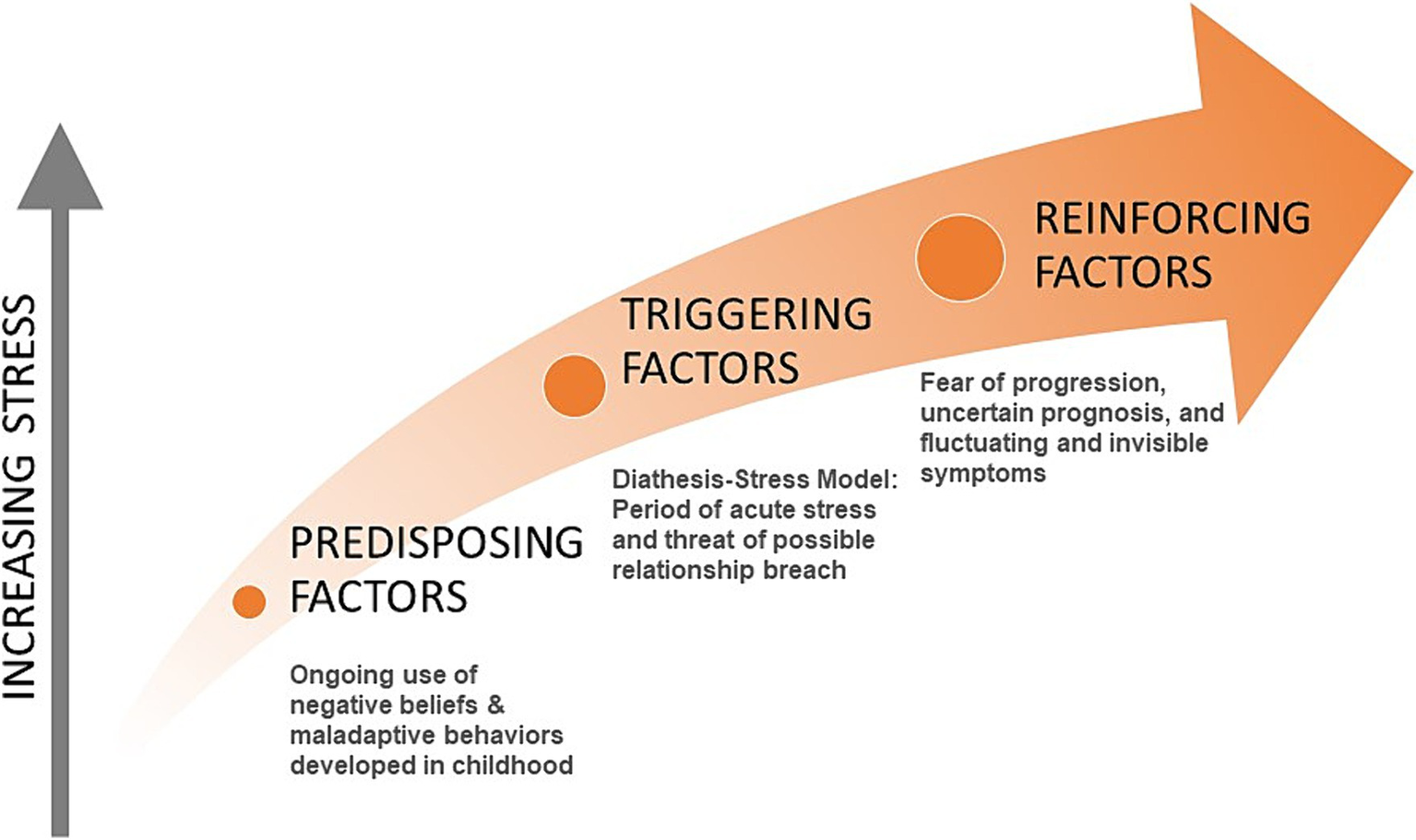 INCREASING STRESS

PREDISPOSING FACTORS

Ongoing use of negative beliefs & maladaptive behaviors developed in childhood

TRIGGERING FACTORS

Diathesis-Stress Model: Period of acute stress and threat of possible relationship breach

REINFORCING FACTORS

Fear of progression, uncertain prognosis, and fluctuating and invisible symptoms